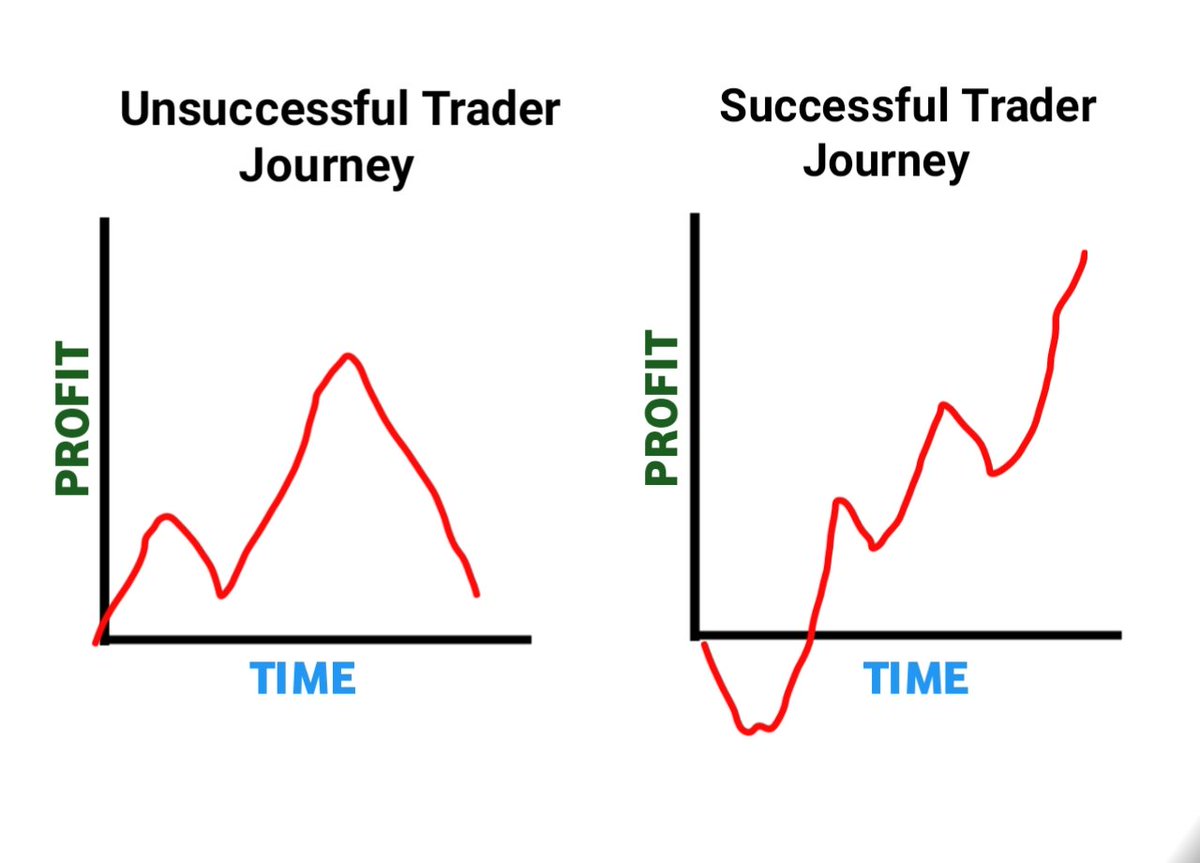 Unsuccessful Trader Journey

PROFIT

TIME

Successful Trader Journey

PROFIT

TIME